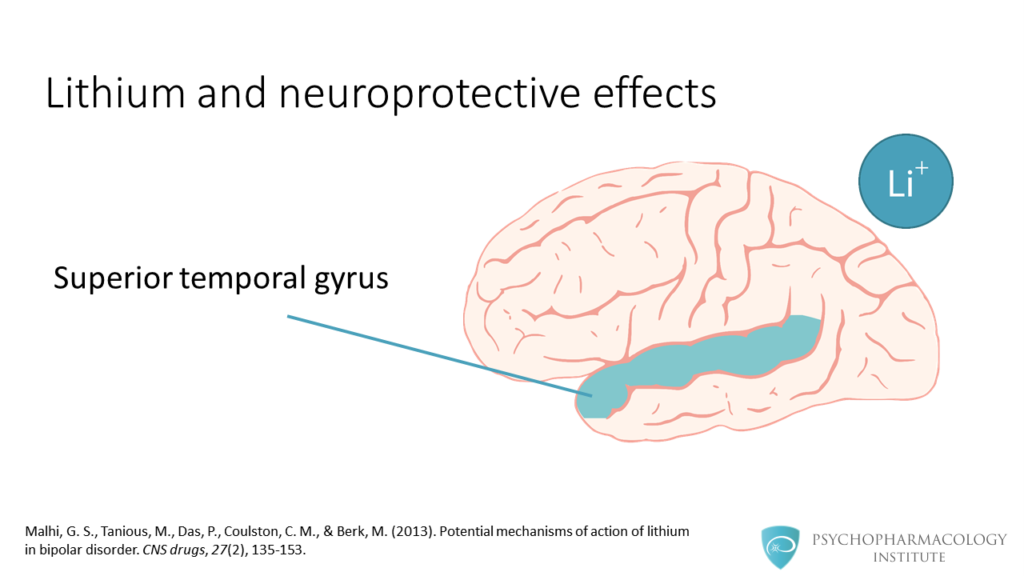 Lithium and neuroprotective effects

$Li^+$

Superior temporal gyrus

Malhi, G. S., Tanious, M., Das, P., Coulston, C. M., & Berk, M. (2013). Potential mechanisms of action of lithium in bipolar disorder. CNS drugs, 27(2), 135-153.

PSYCHOPHARMACOLOGY INSTITUTE